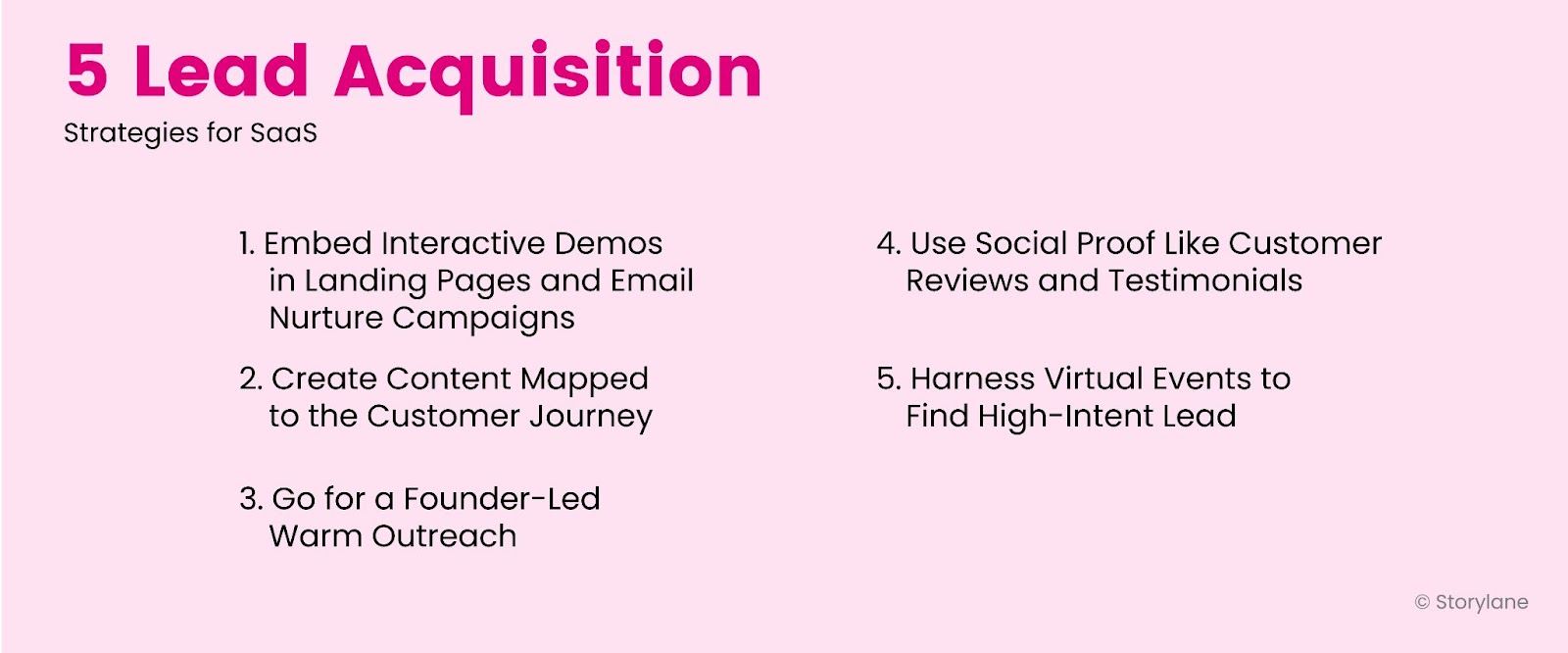 5 Lead Acquisition
Strategies for SaaS

1. Embed Interactive Demos in Landing Pages and Email Nurture Campaigns

2. Create Content Mapped to the Customer Journey

3. Go for a Founder-Led Warm Outreach

4. Use Social Proof Like Customer Reviews and Testimonials

5. Harness Virtual Events to Find High-Intent Lead

© Storylane